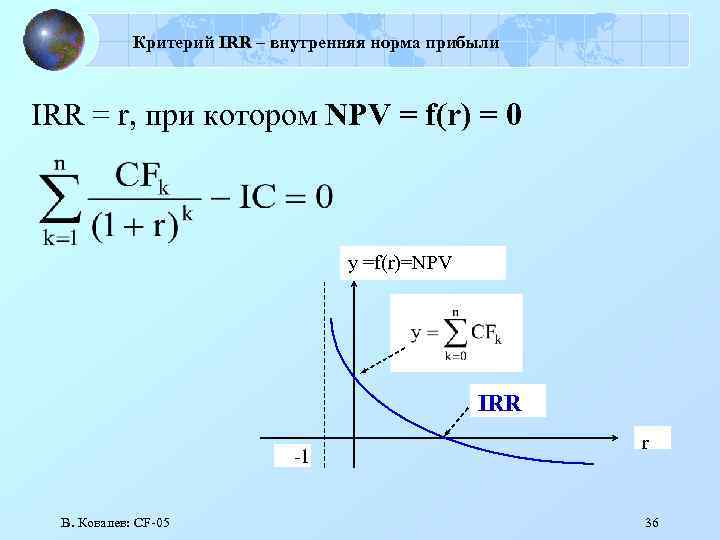 Критерий IRR – внутренняя норма прибыли

IRR = r, при котором NPV = f(r) = 0

$\sum_{k=1}^{n} \frac{CF_k}{(1+r)^k} - IC = 0$

y =f(r)=NPV

$y = \sum_{k=0}^{n} CF_k$

IRR

r

-1

В. Ковалев: CF-05

36